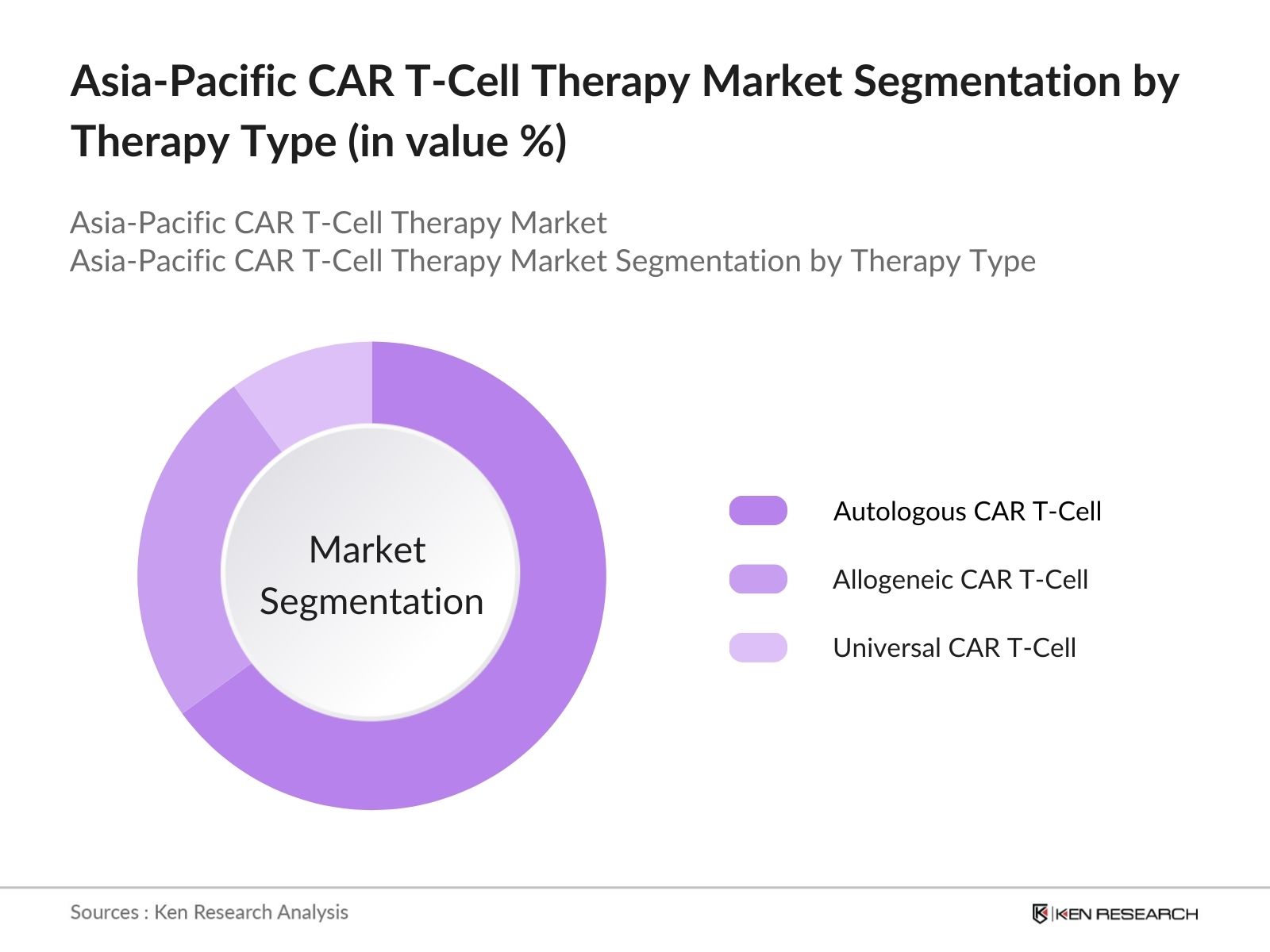 Asia-Pacific CAR T-Cell Therapy Market Segmentation by Therapy Type (in value %)

Asia-Pacific CAR T-Cell Therapy Market
Asia-Pacific CAR T-Cell Therapy Market Segmentation by Therapy Type

Market Segmentation

Autologous CAR T-Cell

Allogeneic CAR T-Cell

Universal CAR T-Cell

Sources : Ken Research Analysis

KEN RESEARCH